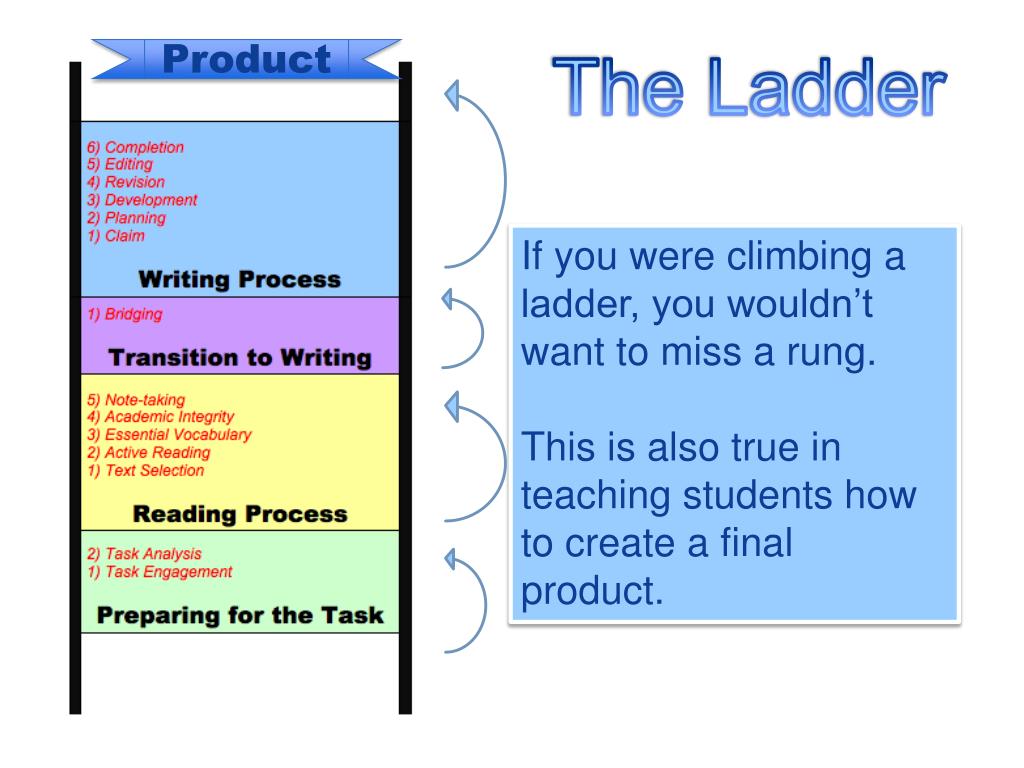 Product

6) Completion
5) Editing
4) Revision
3) Development
2) Planning
1) Claim

Writing Process

1) Bridging

Transition to Writing

5) Note-taking
4) Academic Integrity
3) Essential Vocabulary
2) Active Reading
1) Text Selection

Reading Process

2) Task Analysis
1) Task Engagement

Preparing for the Task

The Ladder

If you were climbing a ladder, you wouldn't want to miss a rung.

This is also true in teaching students how to create a final product.